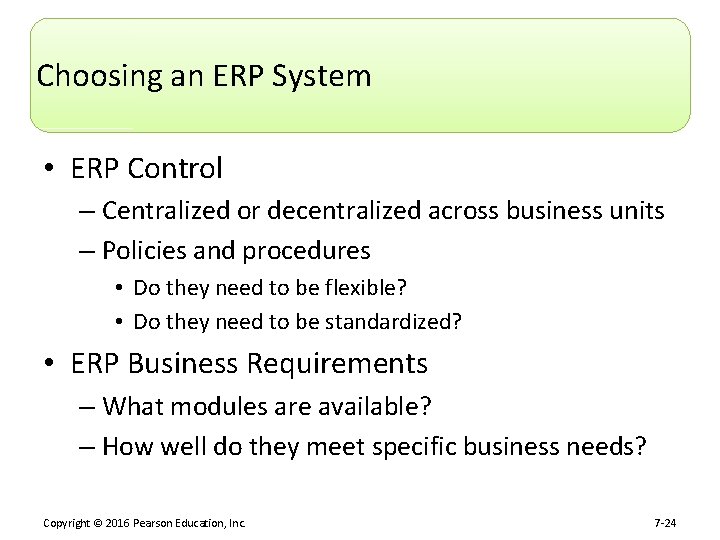 Choosing an ERP System

• ERP Control
– Centralized or decentralized across business units
– Policies and procedures
• Do they need to be flexible?
• Do they need to be standardized?

• ERP Business Requirements
– What modules are available?
– How well do they meet specific business needs?

Copyright © 2016 Pearson Education, Inc.

7-24